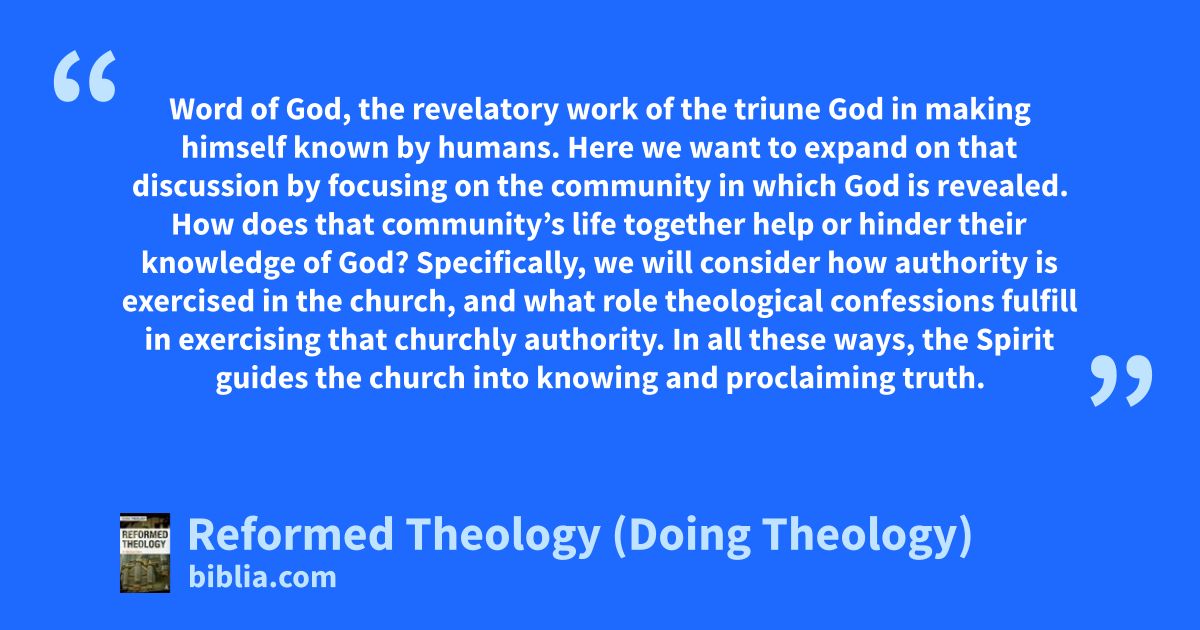 “

Word of God, the revelatory work of the triune God in making himself known by humans. Here we want to expand on that discussion by focusing on the community in which God is revealed. How does that community’s life together help or hinder their knowledge of God? Specifically, we will consider how authority is exercised in the church, and what role theological confessions fulfill in exercising that churchly authority. In all these ways, the Spirit guides the church into knowing and proclaiming truth.

”

REFORMED THEOLOGY

Reformed Theology (Doing Theology)
biblia.com